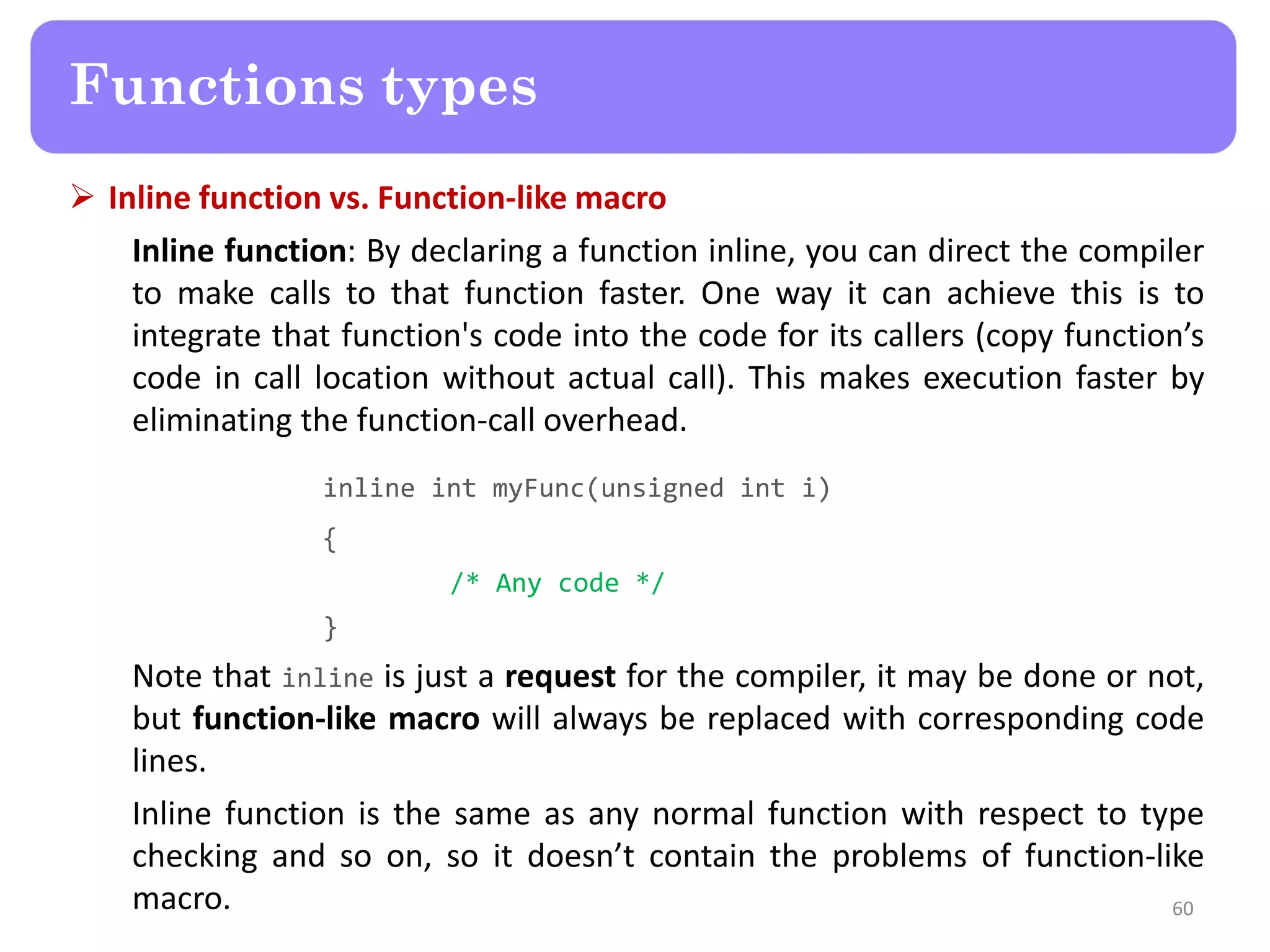 Functions types

➢ Inline function vs. Function-like macro

Inline function: By declaring a function inline, you can direct the compiler to make calls to that function faster. One way it can achieve this is to integrate that function's code into the code for its callers (copy function’s code in call location without actual call). This makes execution faster by eliminating the function-call overhead.

inline int myFunc(unsigned int i)
{
/* Any code */
}

Note that inline is just a request for the compiler, it may be done or not, but function-like macro will always be replaced with corresponding code lines.

Inline function is the same as any normal function with respect to type checking and so on, so it doesn’t contain the problems of function-like macro.

60